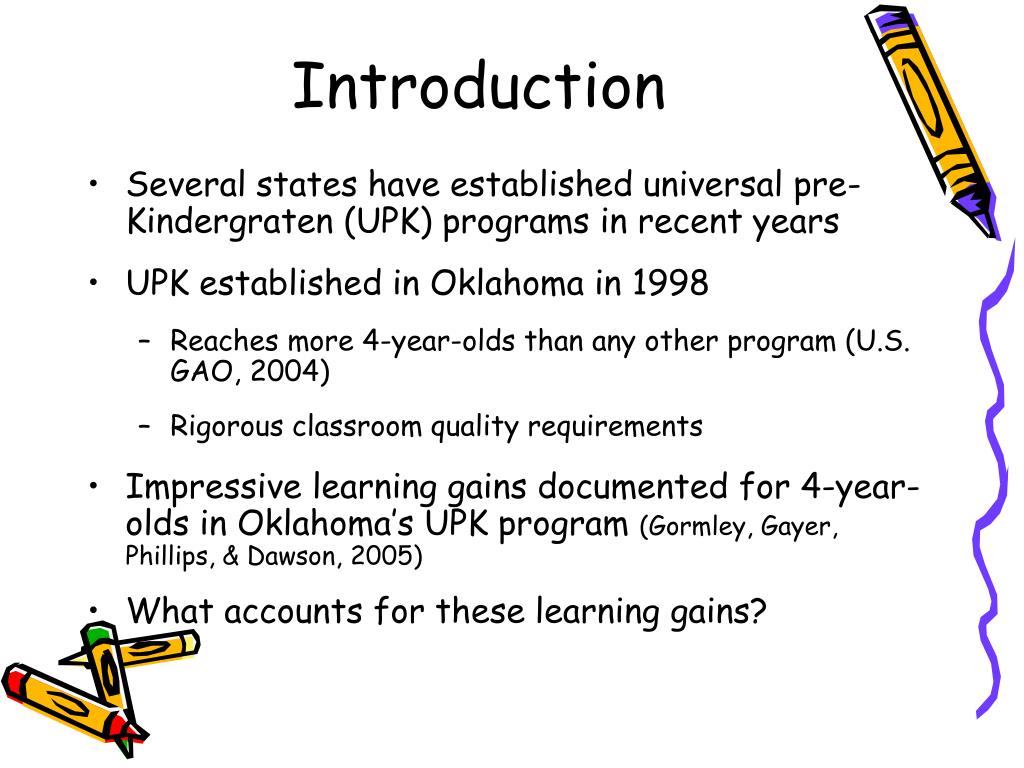 Introduction

• Several states have established universal pre-Kindergraten (UPK) programs in recent years

• UPK established in Oklahoma in 1998

– Reaches more 4-year-olds than any other program (U.S. GAO, 2004)

– Rigorous classroom quality requirements

• Impressive learning gains documented for 4-year-olds in Oklahoma's UPK program (Gormley, Gayer, Phillips, & Dawson, 2005)

• What accounts for these learning gains?